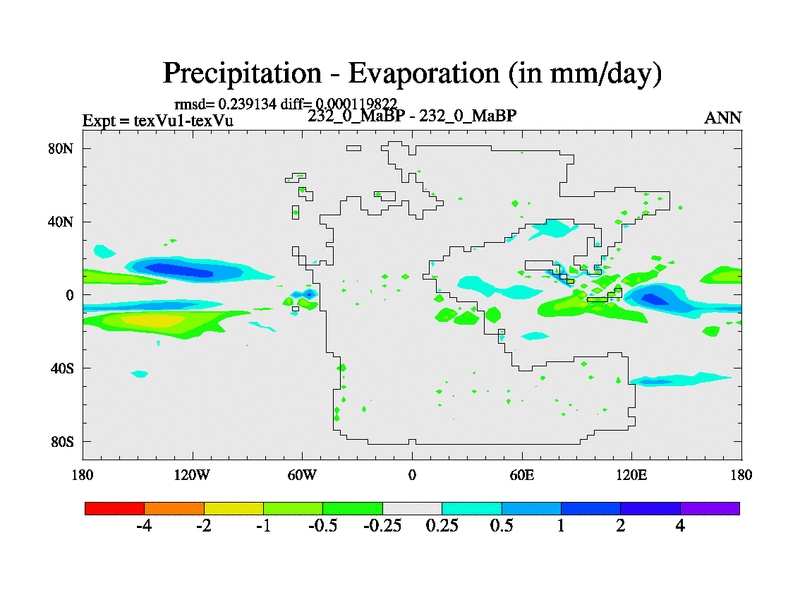 Precipitation - Evaporation (in mm/day)

rmsd= 0.239134 diff= 0.000119822

Expt = texVu1-texVu

232_0_MaBP - 232_0_MaBP

ANN

80N
40N
0
40S
80S

180
120W
60W
0
60E
120E
180

-4
-2
-1
-0.5
-0.25
0.25
0.5
1
2
4